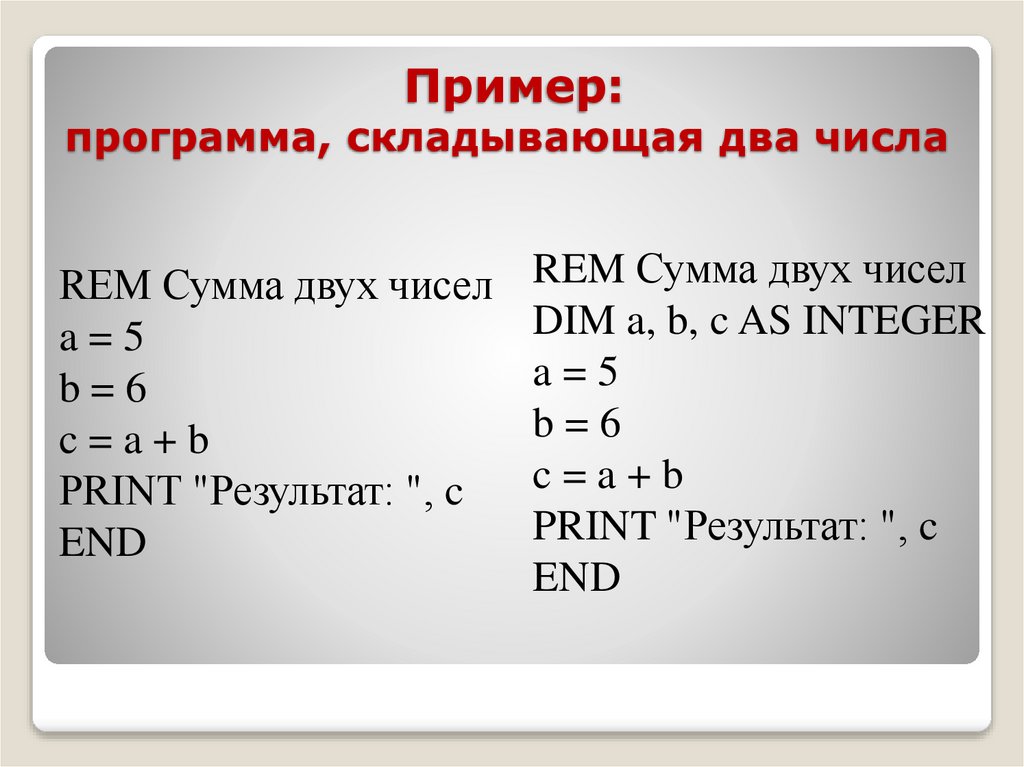 Пример:
программа, складывающая два числа

REM Сумма двух чисел
a = 5
b = 6
c = a + b
PRINT "Результат: ", c
END

REM Сумма двух чисел
DIM a, b, c AS INTEGER
a = 5
b = 6
c = a + b
PRINT "Результат: ", c
END